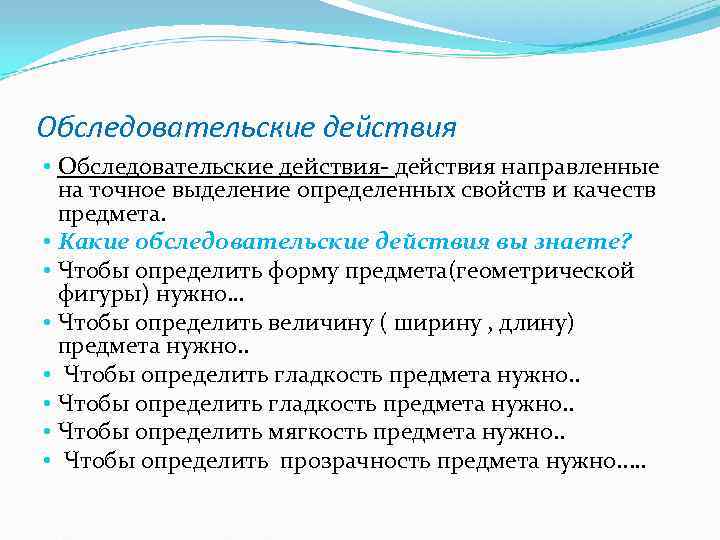 Обследовательские действия

• Обследовательские действия- действия направленные на точное выделение определенных свойств и качеств предмета.
• Какие обследовательские действия вы знаете?
• Чтобы определить форму предмета(геометрической фигуры) нужно…
• Чтобы определить величину ( ширину , длину) предмета нужно..
• Чтобы определить гладкость предмета нужно..
• Чтобы определить гладкость предмета нужно..
• Чтобы определить мягкость предмета нужно..
• Чтобы определить прозрачность предмета нужно…..